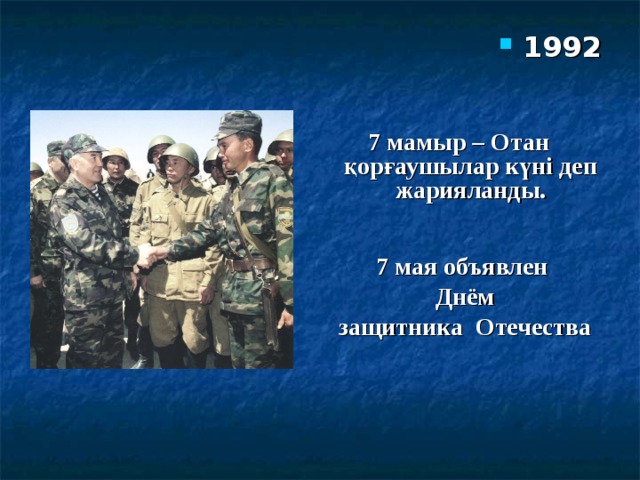 1992

7 мамыр – Отан қорғаушылар күні деп жарияланды.

7 мая объявлен Днём защитника Отечества